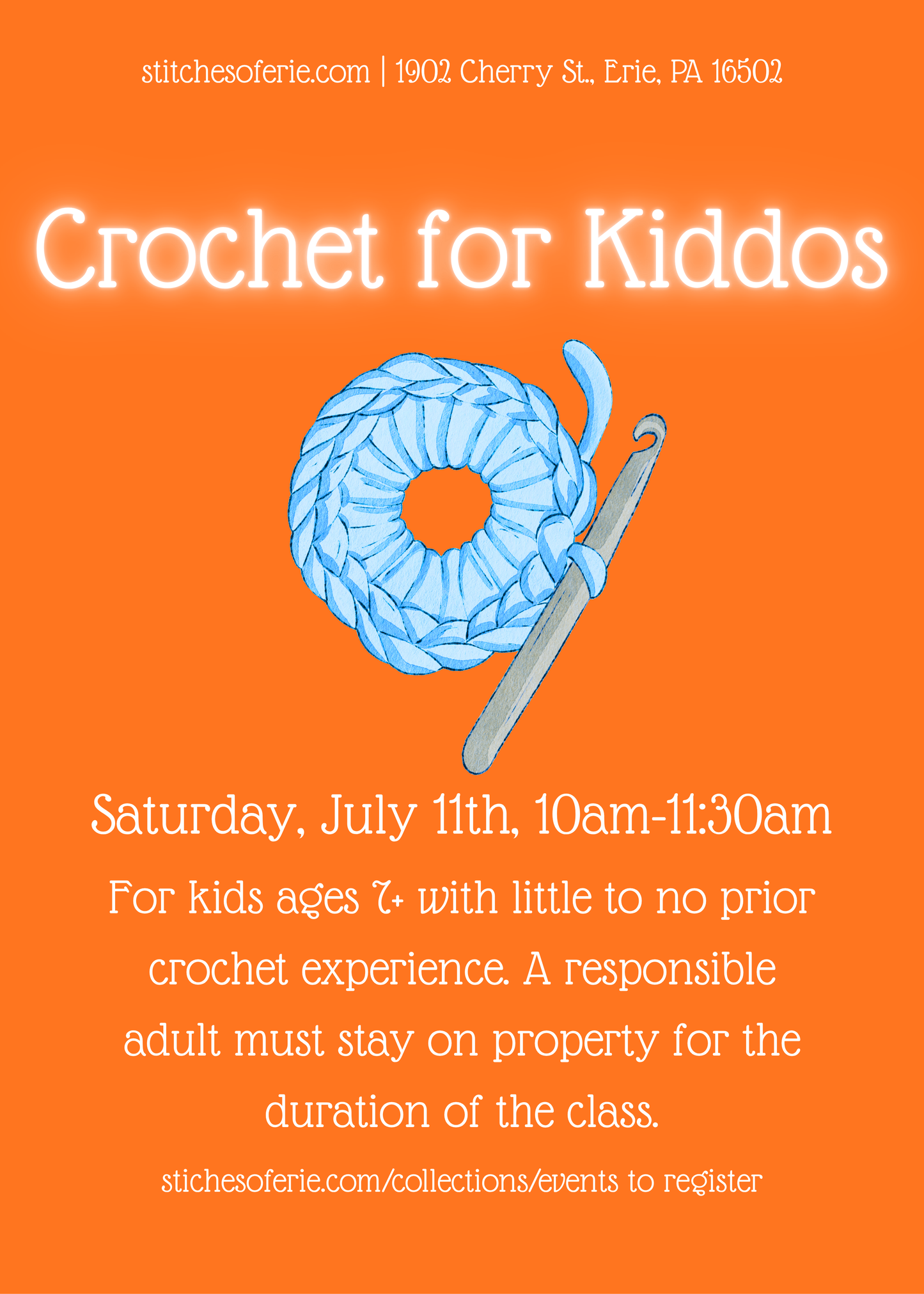 stitchesoferie.com | 1902 Cherry St., Erie, PA 16502

Crochet for Kiddos

Saturday, July 11th, 10am-11:30am

For kids ages 7+ with little to no prior crochet experience. A responsible adult must stay on property for the duration of the class.

stichesoferie.com/collections/events to register